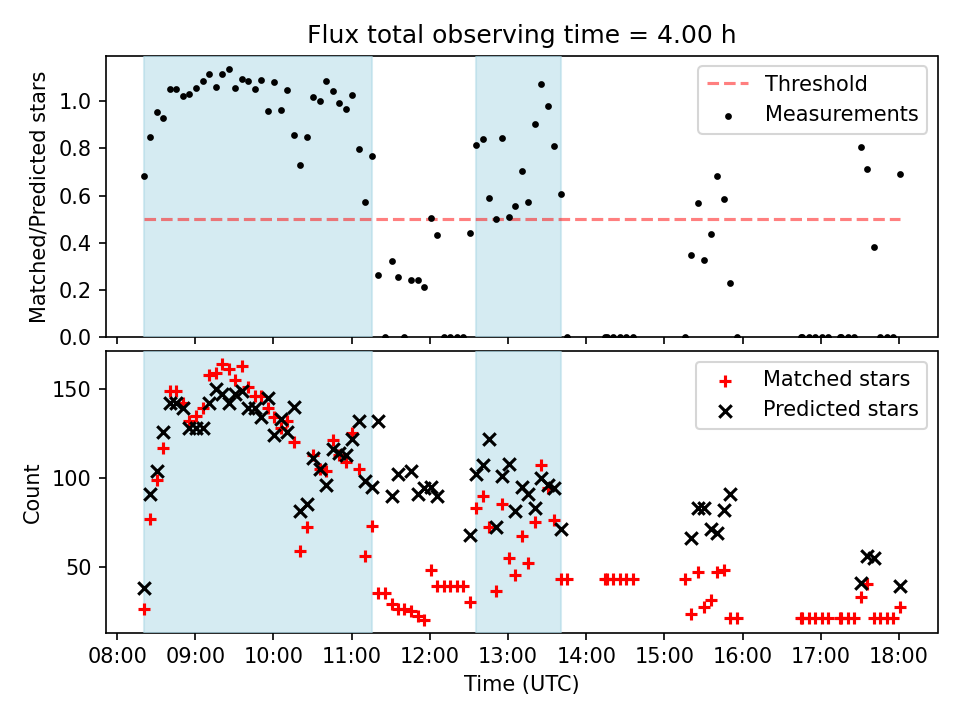 Flux total observing time = 4.00 h

Matched/Predicted stars

1.0
0.8
0.6
0.4
0.2
0.0

Threshold
Measurements

Count

150
100
50

Matched stars
Predicted stars

08:00 09:00 10:00 11:00 12:00 13:00 14:00 15:00 16:00 17:00 18:00

Time (UTC)